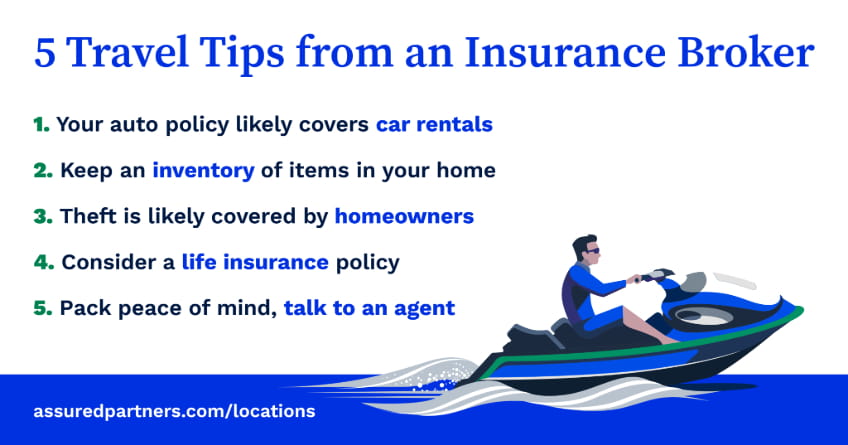 5 Travel Tips from an Insurance Broker

1. Your auto policy likely covers car rentals

2. Keep an inventory of items in your home

3. Theft is likely covered by homeowners

4. Consider a life insurance policy

5. Pack peace of mind, talk to an agent

assuredpartners.com/locations